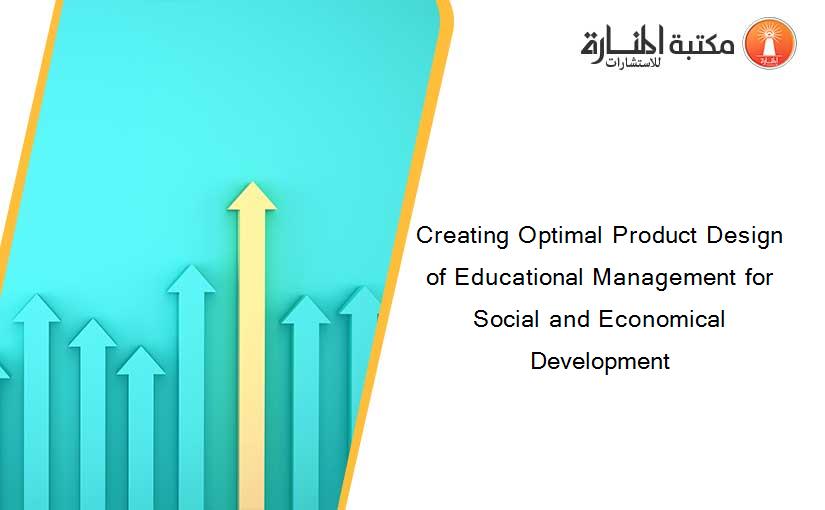 مكتبة المنارة للاستشارات

Creating Optimal Product Design of Educational Management for Social and Economical Development